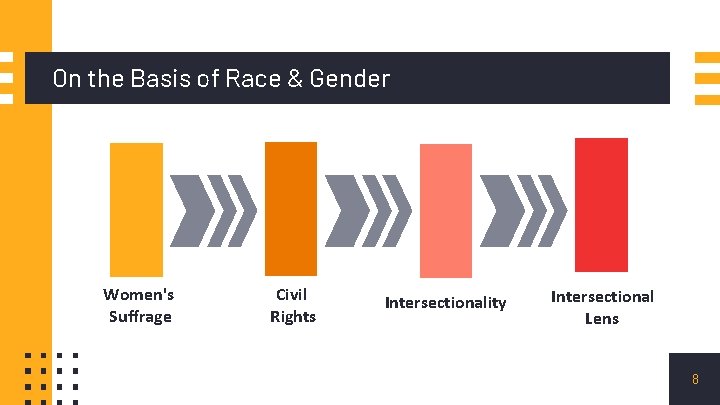 On the Basis of Race & Gender

Women's Suffrage

Civil Rights

Intersectionality

Intersectional Lens

8